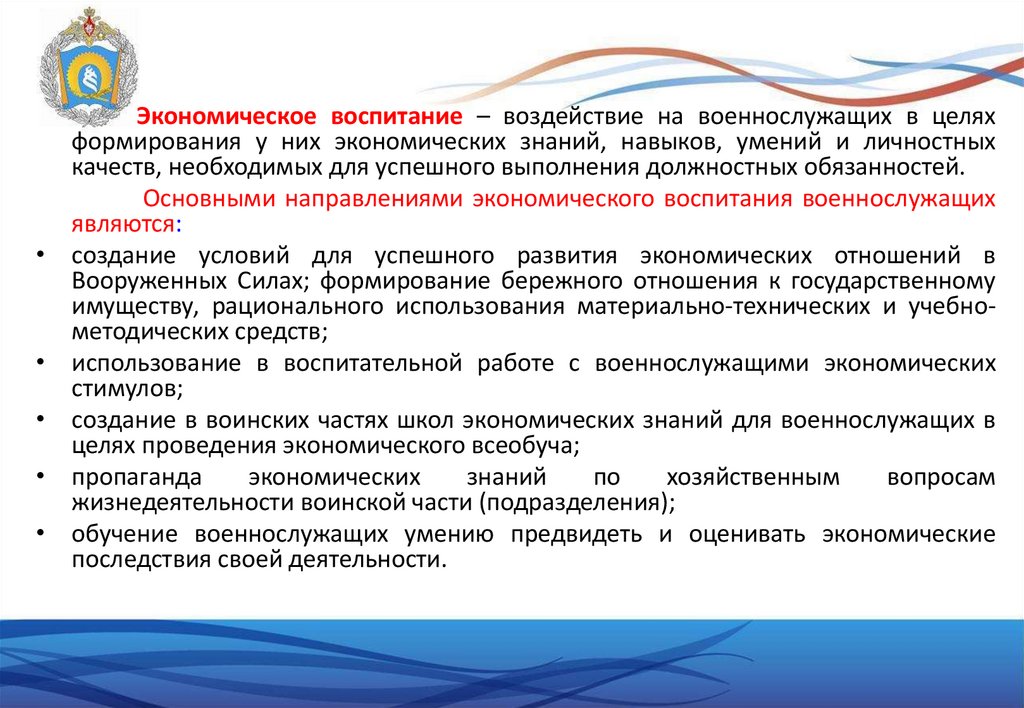 Экономическое воспитание – воздействие на военнослужащих в целях формирования у них экономических знаний, навыков, умений и личностных качеств, необходимых для успешного выполнения должностных обязанностей.

Основными направлениями экономического воспитания военнослужащих являются:

• создание условий для успешного развития экономических отношений в Вооруженных Силах; формирование бережного отношения к государственному имуществу, рационального использования материально-технических и учебно-методических средств;
• использование в воспитательной работе с военнослужащими экономических стимулов;
• создание в воинских частях школ экономических знаний для военнослужащих в целях проведения экономического всеобуча;
• пропаганда экономических знаний по хозяйственным вопросам жизнедеятельности воинской части (подразделения);
• обучение военнослужащих умению предвидеть и оценивать экономические последствия своей деятельности.